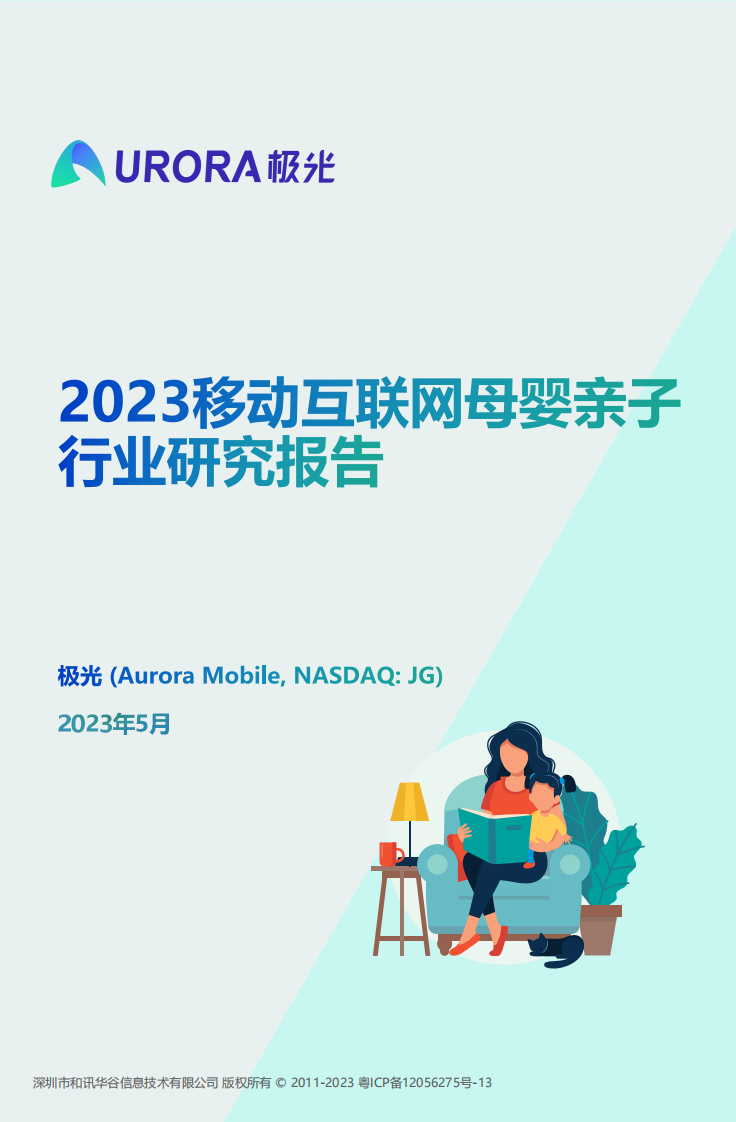 URORA极光

2023移动互联网母婴亲子行业研究报告

极光 (Aurora Mobile, NASDAQ: JG)

2023年5月

深圳市和讯华谷信息技术有限公司 版权所有 © 2011-2023 粤ICP备12056275号-13